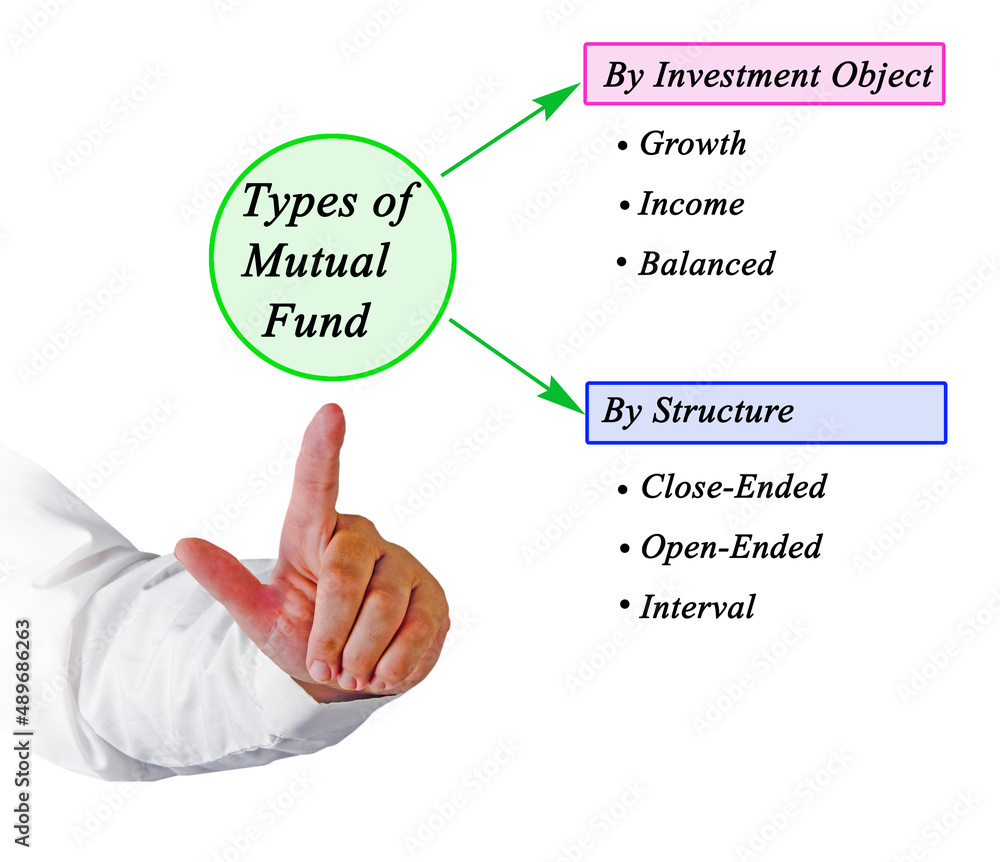 Types of Mutual Fund

By Investment Object

• Growth
• Income
• Balanced

By Structure

• Close-Ended
• Open-Ended
• Interval

Adobe Stock | #489686263